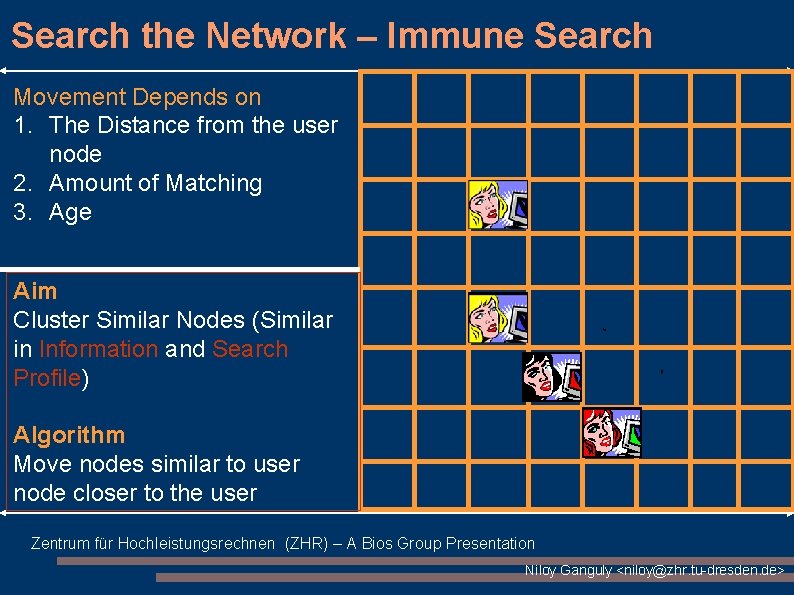 Search the Network – Immune Search

Movement Depends on
1. The Distance from the user node
2. Amount of Matching
3. Age

Aim
Cluster Similar Nodes (Similar in Information and Search Profile)

Algorithm
Move nodes similar to user node closer to the user

Zentrum für Hochleistungsrechnen (ZHR) – A Bios Group Presentation

Niloy Ganguly <niloy@zhr.tu-dresden.de>